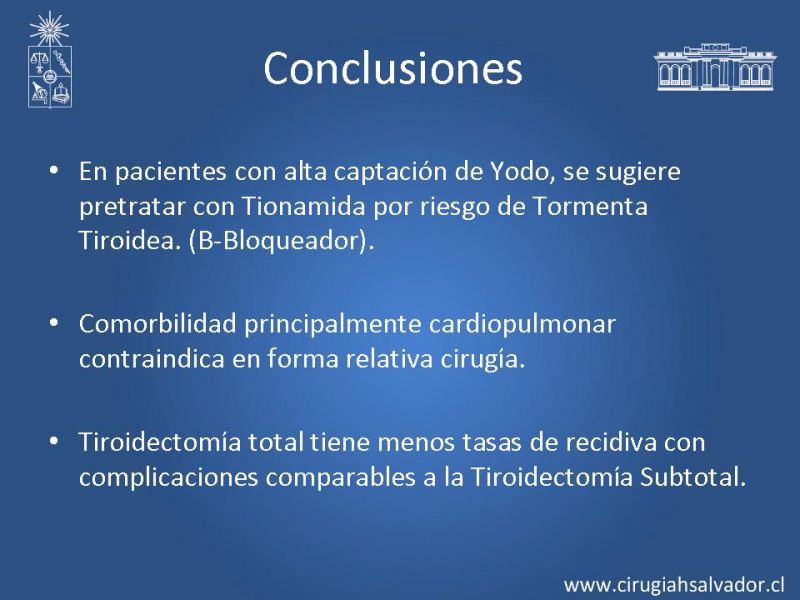 Conclusiones

• En pacientes con alta captación de Yodo, se sugiere pretratar con Tionamida por riesgo de Tormenta Tiroidea. (B-Bloqueador).

• Comorbilidad principalmente cardiopulmonar contraindica en forma relativa cirugía.

• Tiroidectomía total tiene menos tasas de recidiva con complicaciones comparables a la Tiroidectomía Subtotal.

www.cirugiahsalvador.cl